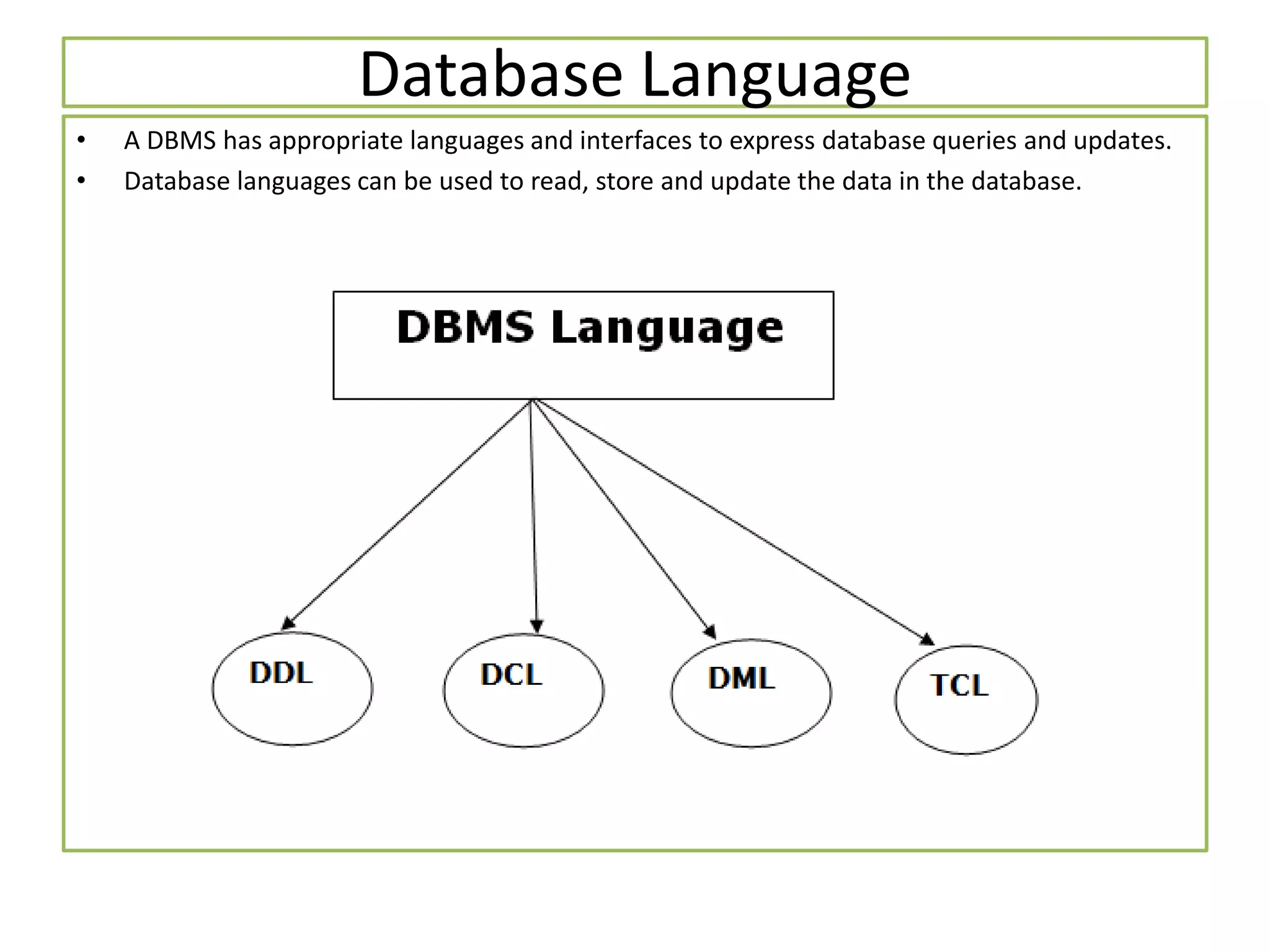 Database Language

• A DBMS has appropriate languages and interfaces to express database queries and updates.
• Database languages can be used to read, store and update the data in the database.

DBMS Language

DDL

DCL

DML

TCL